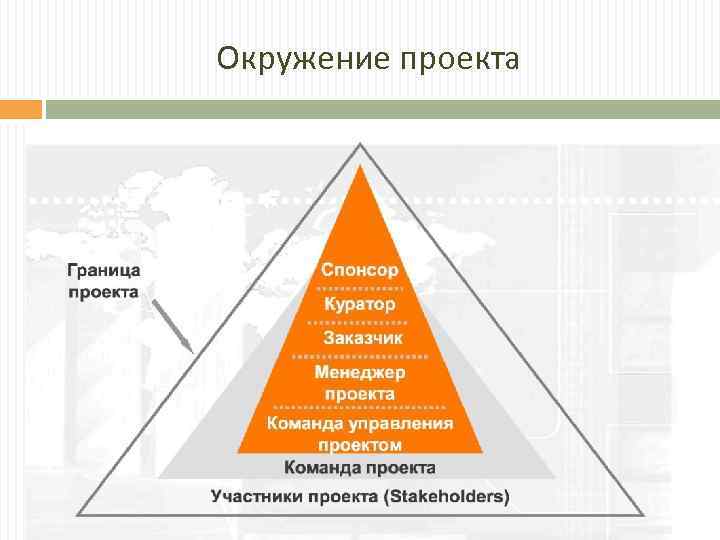 Окружение проекта

Граница проекта

Спонсор

Куратор

Заказчик

Менеджер проекта

Команда управления проектом

Команда проекта

Участники проекта (Stakeholders)